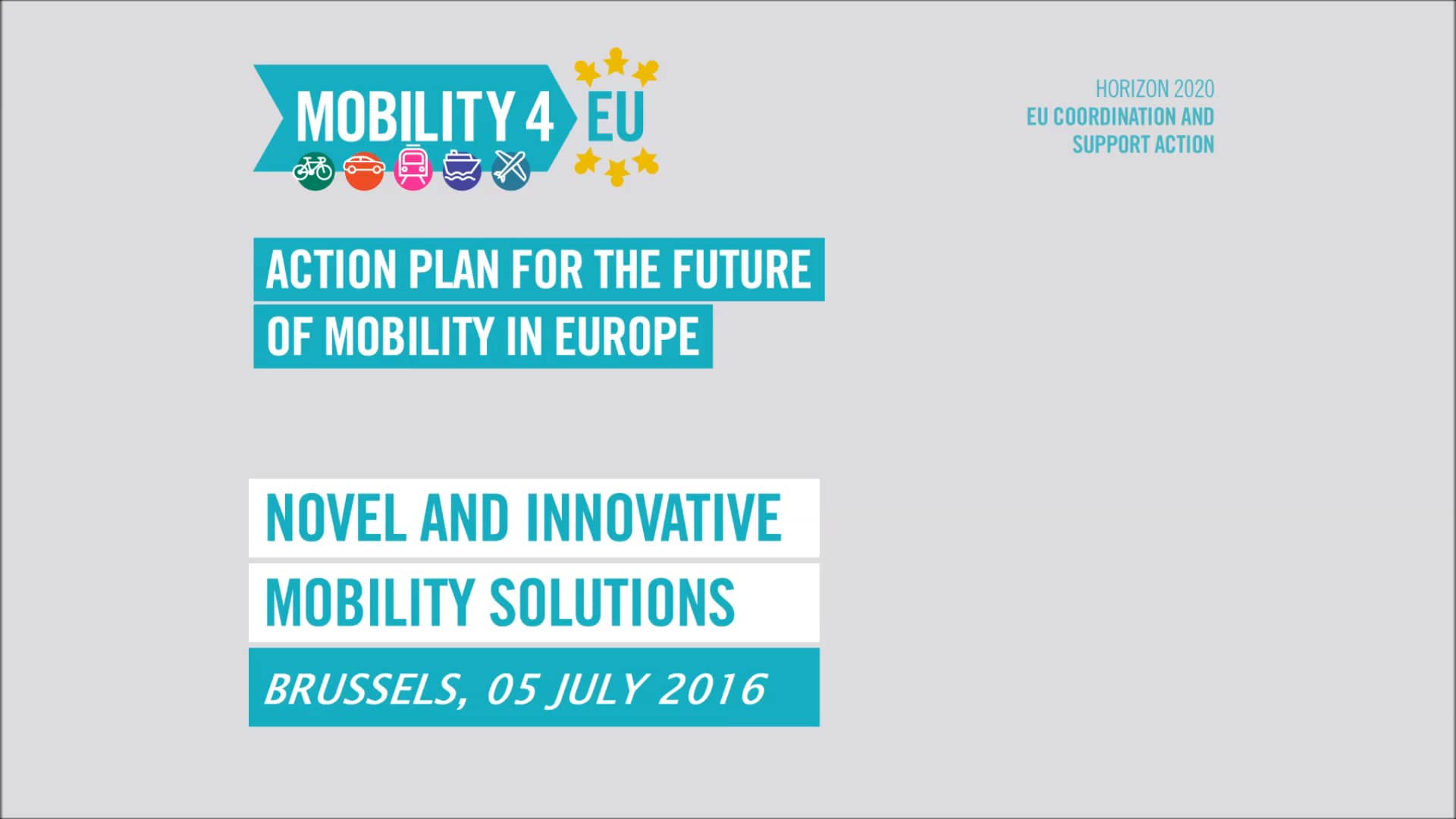 MOBILITY 4 EU

HORIZON 2020
EU COORDINATION AND SUPPORT ACTION

ACTION PLAN FOR THE FUTURE OF MOBILITY IN EUROPE

NOVEL AND INNOVATIVE MOBILITY SOLUTIONS

BRUSSELS, 05 JULY 2016